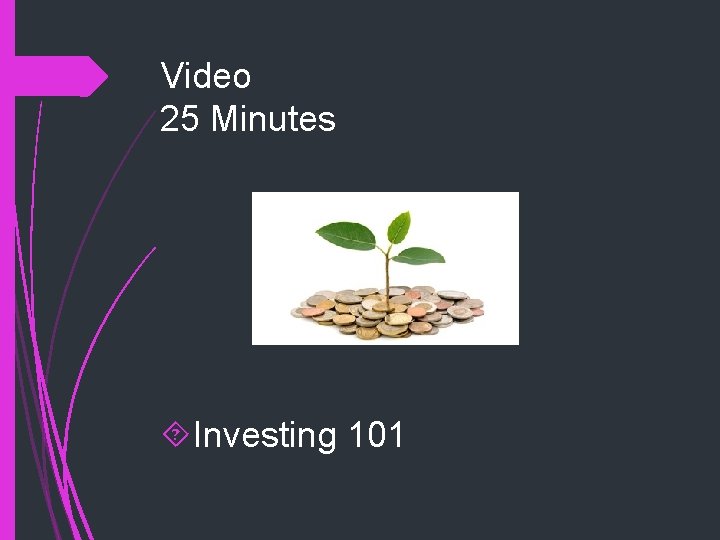 Video
25 Minutes

Investing 101